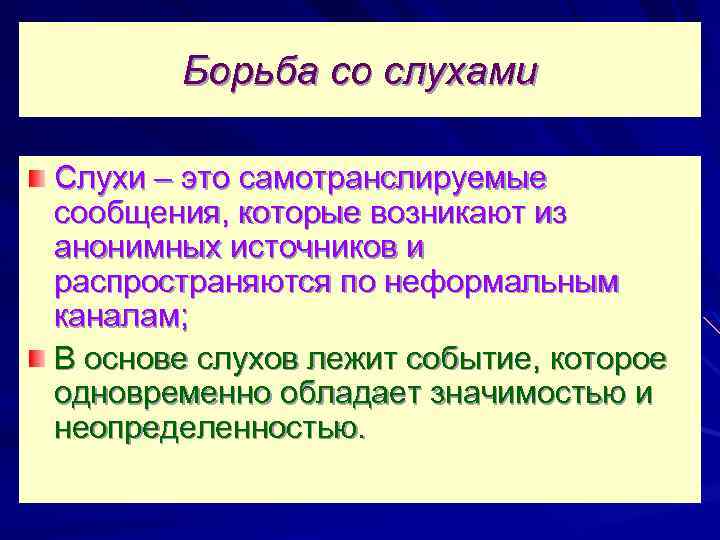 Борьба со слухами

Слухи – это самотранслируемые сообщения, которые возникают из анонимных источников и распространяются по неформальным каналам;

В основе слухов лежит событие, которое одновременно обладает значимостью и неопределенностью.